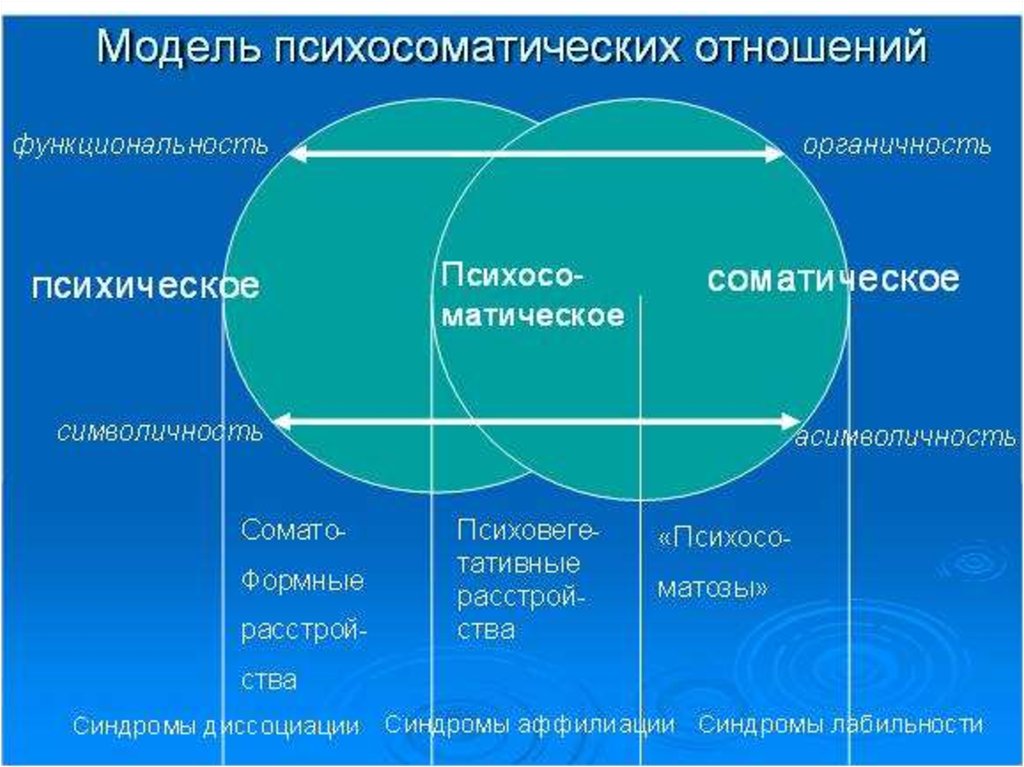 Модель психосоматических отношений

функциональность

органичность

психическое

Психосоматическое

соматическое

символичность

асимволичность

Сомато-Формные расстройства

Психовегетативные расстройства

«Психосоматозы»

Синдромы диссоциации

Синдромы аффилиации

Синдромы лабильности